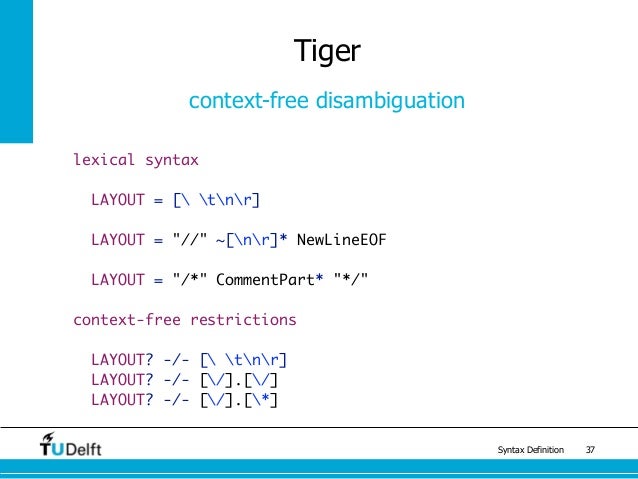 Tiger

context-free disambiguation

lexical syntax

LAYOUT = [\ \t\n\r]

LAYOUT = "//" ~[\n\r]* NewLineEOF

LAYOUT = "/*" CommentPart* "*/"

context-free restrictions

LAYOUT? -/- [\ \t\n\r]
LAYOUT? -/- [\/].[\/]
LAYOUT? -/- [\/].[\*]

TUDelft

Syntax Definition 37